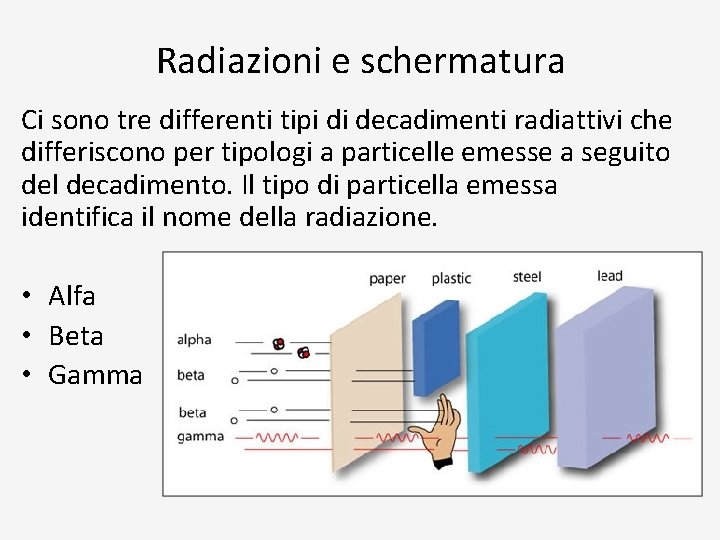 Radiazioni e schermatura

Ci sono tre differenti tipi di decadimenti radiattivi che differiscono per tipologi a particelle emesse a seguito del decadimento. Il tipo di particella emessa identifica il nome della radiazione.

• Alfa
• Beta
• Gamma

paper
plastic
steel
lead
alpha
beta
beta
gamma